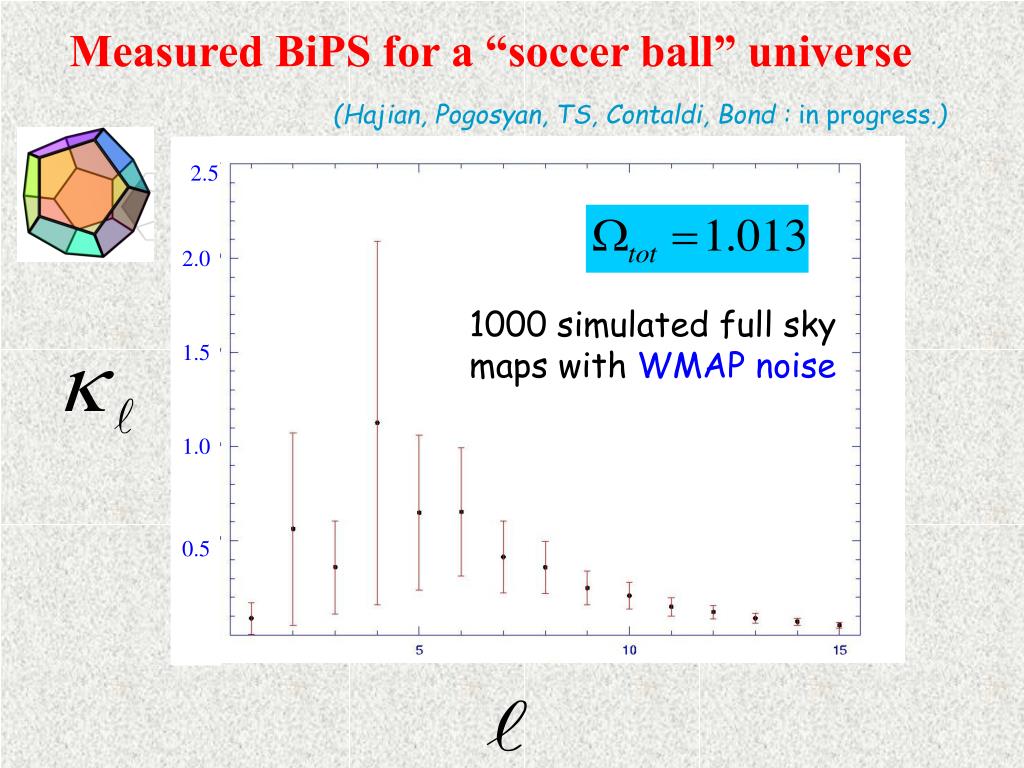 Measured BiPS for a “soccer ball” universe

(Hajian, Pogosyan, TS, Contaldi, Bond : in progress.)

$\Omega_{tot} = 1.013$

1000 simulated full sky maps with WMAP noise

$\kappa_\ell$

2.5
2.0
1.5
1.0
0.5

5
10
15

$\ell$